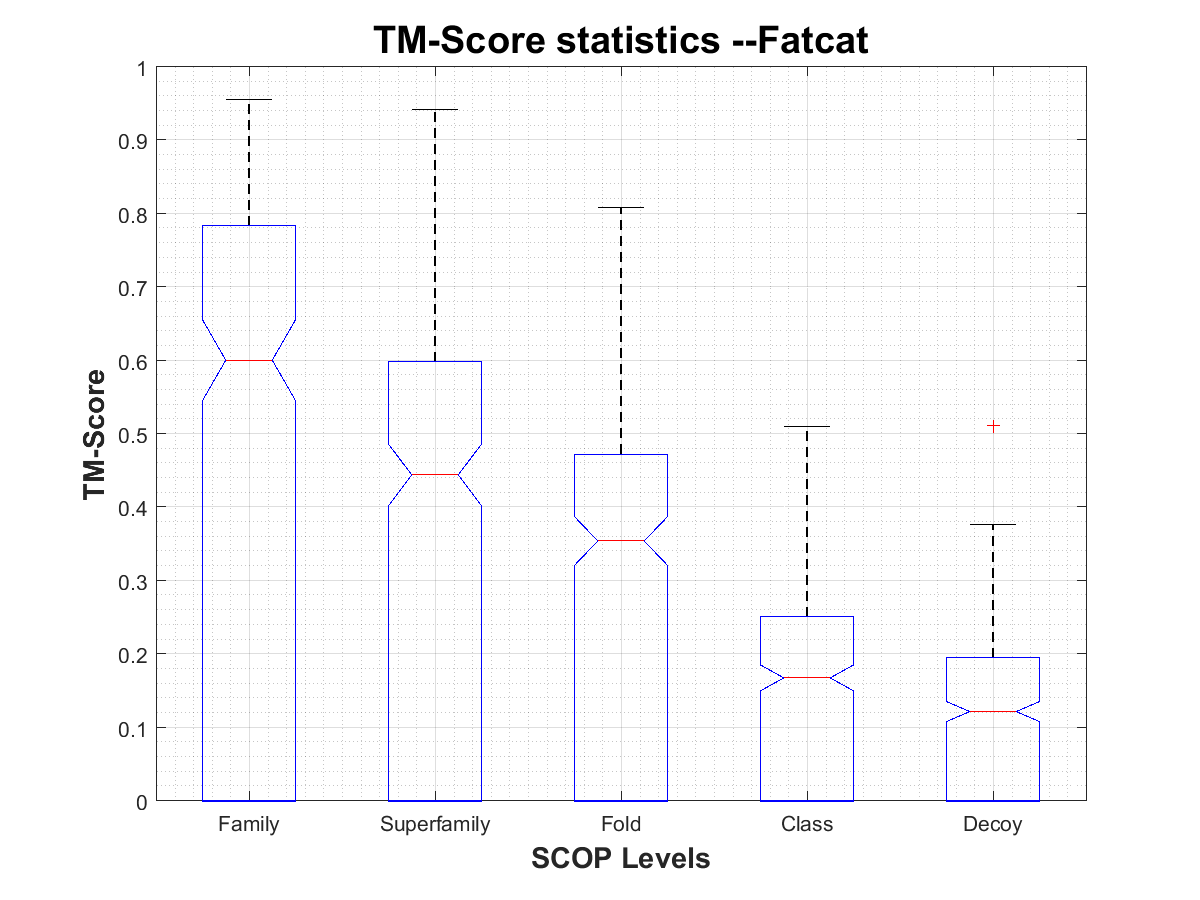 TM-Score statistics --Fatcat

TM-Score

1
0.9
0.8
0.7
0.6
0.5
0.4
0.3
0.2
0.1
0

Family
Superfamily
Fold
Class
Decoy

SCOP Levels